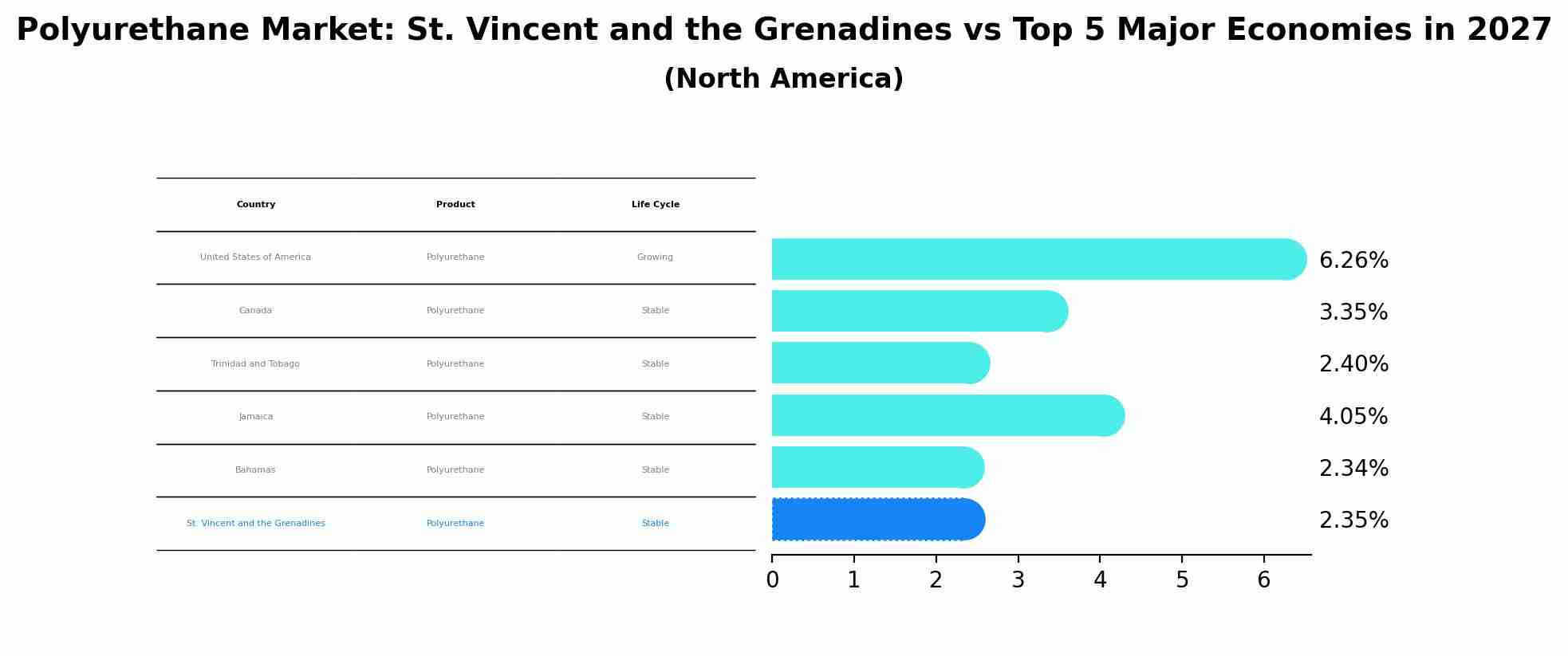 Polyurethane Market: St. Vincent and the Grenadines vs Top 5 Major Economies in 2027
(North America)

| Country | Product | Life Cycle |
|---|---|---|
| United States of America | Polyurethane | Growing |
| Canada | Polyurethane | Stable |
| Trinidad and Tobago | Polyurethane | Stable |
| Jamaica | Polyurethane | Stable |
| Bahamas | Polyurethane | Stable |
| St. Vincent and the Grenadines | Polyurethane | Stable |

6.26%
3.35%
2.40%
4.05%
2.34%
2.35%

0 1 2 3 4 5 6